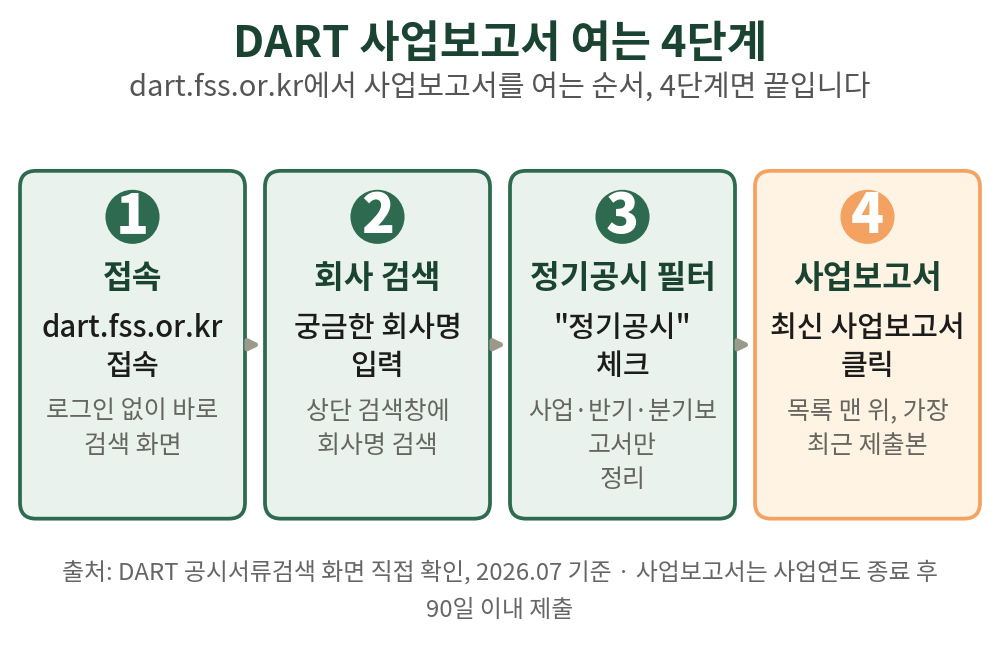 DART 사업보고서 여는 4단계
dart.fss.or.kr에서 사업보고서를 여는 순서, 4단계면 끝입니다

1
접속
dart.fss.or.kr 접속
로그인 없이 바로 검색 화면

2
회사 검색
궁금한 회사명 입력
상단 검색창에 회사명 검색

3
정기공시 필터
"정기공시" 체크
사업·반기·분기보고서만 정리

4
사업보고서
최신 사업보고서 클릭
목록 맨 위, 가장 최근 제출본

출처: DART 공시서류검색 화면 직접 확인, 2026.07 기준 · 사업보고서는 사업연도 종료 후 90일 이내 제출